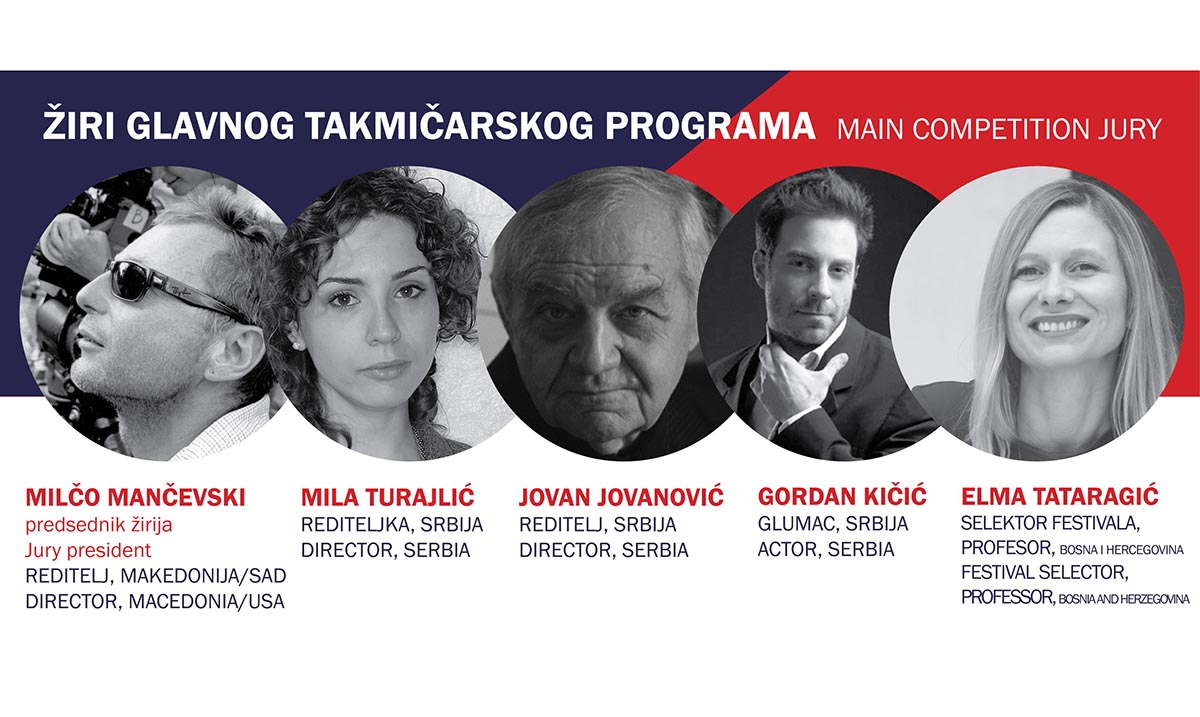 ŽIRI GLAVNOG TAKMIČARSKOG PROGRAMA MAIN COMPETITION JURY

MILČO MANČEVSKI
predsednik žirija
Jury president
REDITELJ, MAKEDONIJA/SAD
DIRECTOR, MACEDONIA/USA

MILA TURAJLIĆ
REDITELJKA, SRBIJA
DIRECTOR, SERBIA

JOVAN JOVANOVIĆ
REDITELJ, SRBIJA
DIRECTOR, SERBIA

GORDAN KIČIĆ
GLUMAC, SRBIJA
ACTOR, SERBIA

ELMA TATARAGIĆ
SELEKTOR FESTIVALA, PROFESOR, BOSNA I HERCEGOVINA
FESTIVAL SELECTOR, PROFESSOR, BOSNIA AND HERZEGOVINA